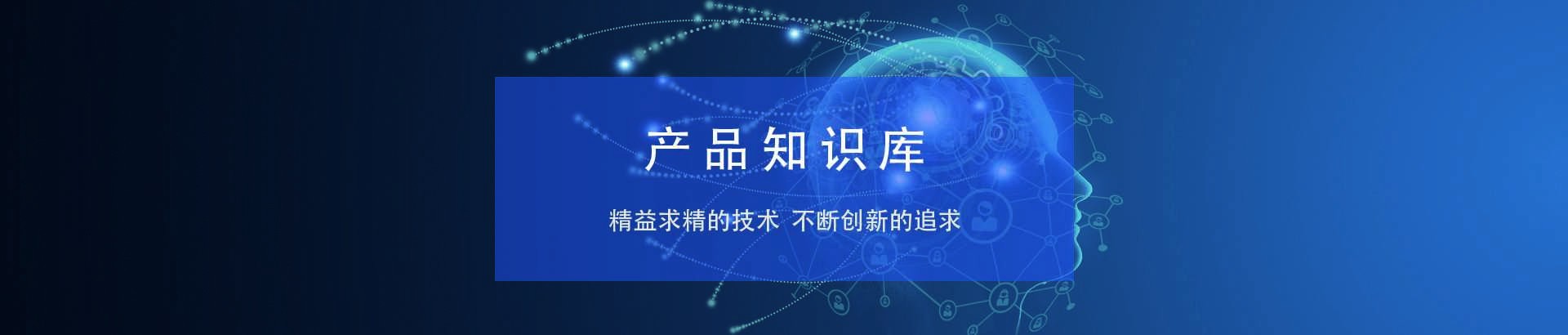 产品知识库

精益求精的技术 不断创新的追求